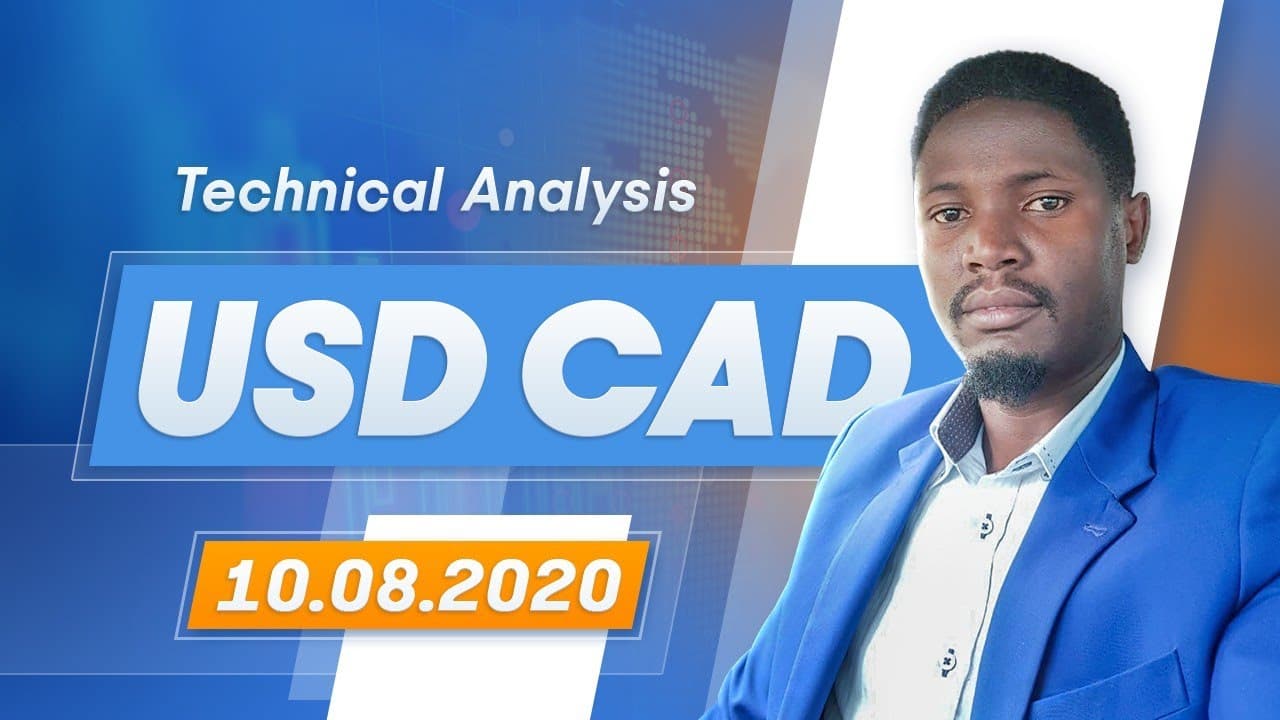 Technical Analysis

USD CAD

10.08.2020